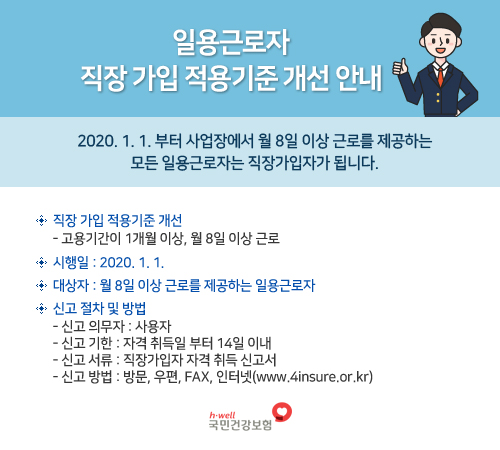 일용근로자
직장 가입 적용기준 개선 안내

2020. 1. 1. 부터 사업장에서 월 8일 이상 근로를 제공하는 모든 일용근로자는 직장가입자가 됩니다.

직장 가입 적용기준 개선
- 고용기간이 1개월 이상, 월 8일 이상 근로

시행일 : 2020. 1. 1.

대상자 : 월 8일 이상 근로를 제공하는 일용근로자

신고 절차 및 방법
- 신고 의무자 : 사용자
- 신고 기한 : 자격 취득일 부터 14일 이내
- 신고 서류 : 직장가입자 자격 취득 신고서
- 신고 방법 : 방문, 우편, FAX, 인터넷(www.4insure.or.kr)

h·well
국민건강보험